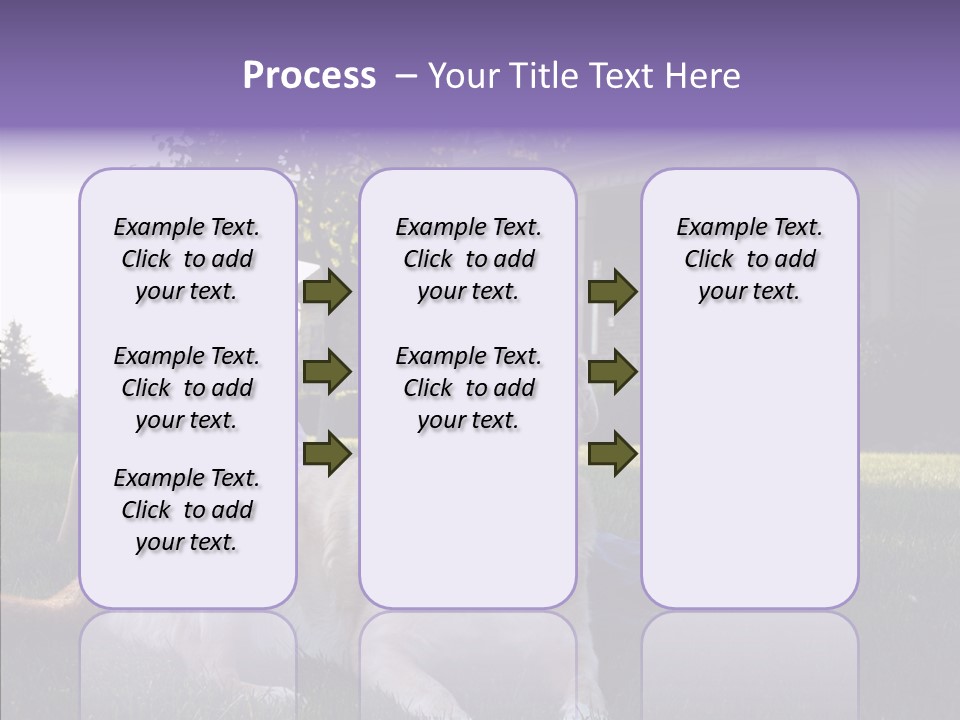 Process – Your Title Text Here

Example Text. Click to add your text.

Example Text. Click to add your text.

Example Text. Click to add your text.

Example Text. Click to add your text.

Example Text. Click to add your text.

Example Text. Click to add your text.